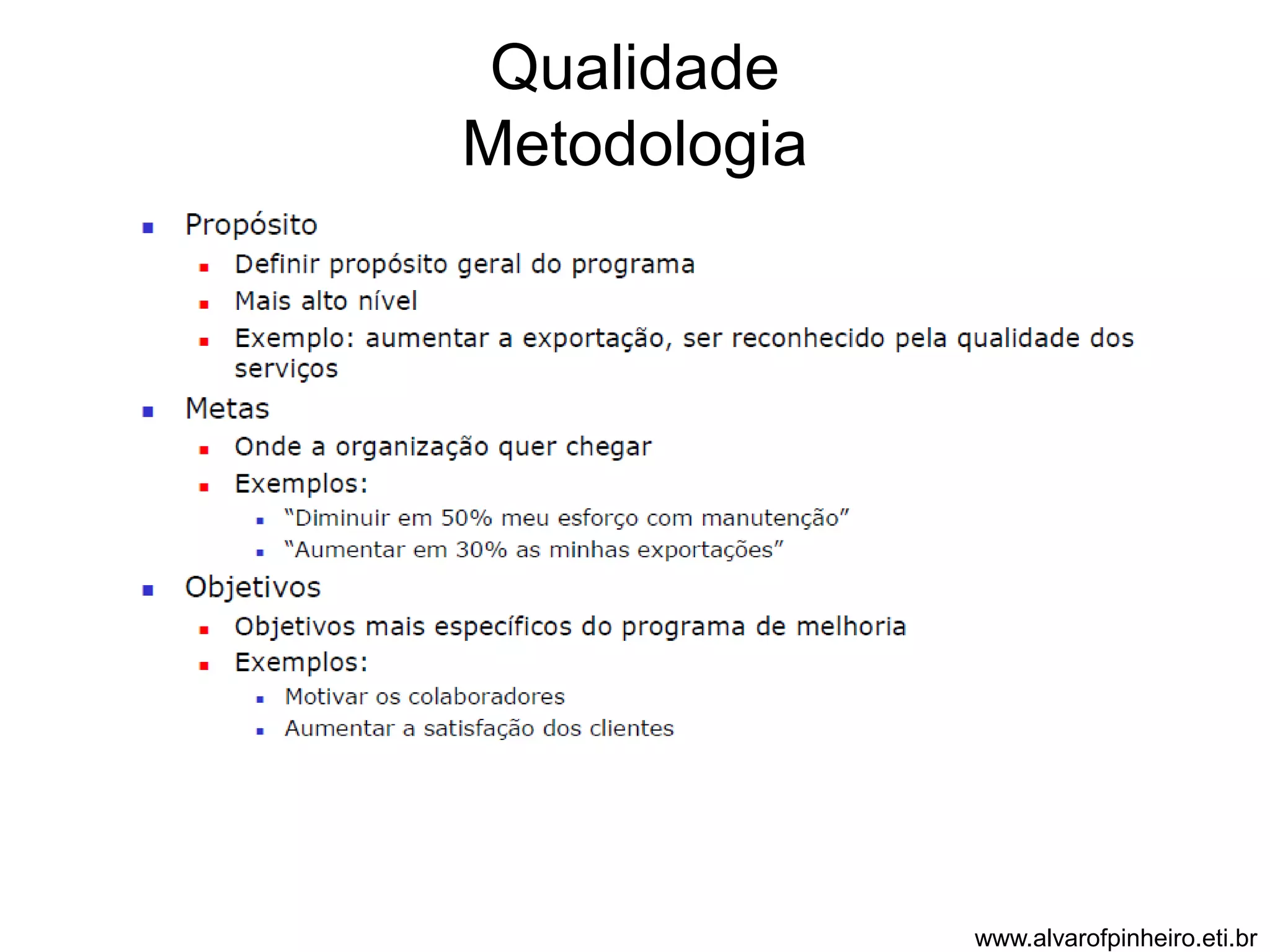 Qualidade
Metodologia

- Propósito
  - Definir propósito geral do programa
  - Mais alto nível
  - Exemplo: aumentar a exportação, ser reconhecido pela qualidade dos serviços
- Metas
  - Onde a organização quer chegar
  - Exemplos:
    - "Diminuir em 50% meu esforço com manutenção"
    - "Aumentar em 30% as minhas exportações"
- Objetivos
  - Objetivos mais específicos do programa de melhoria
  - Exemplos:
    - Motivar os colaboradores
    - Aumentar a satisfação dos clientes

www.alvarofpinheiro.eti.br